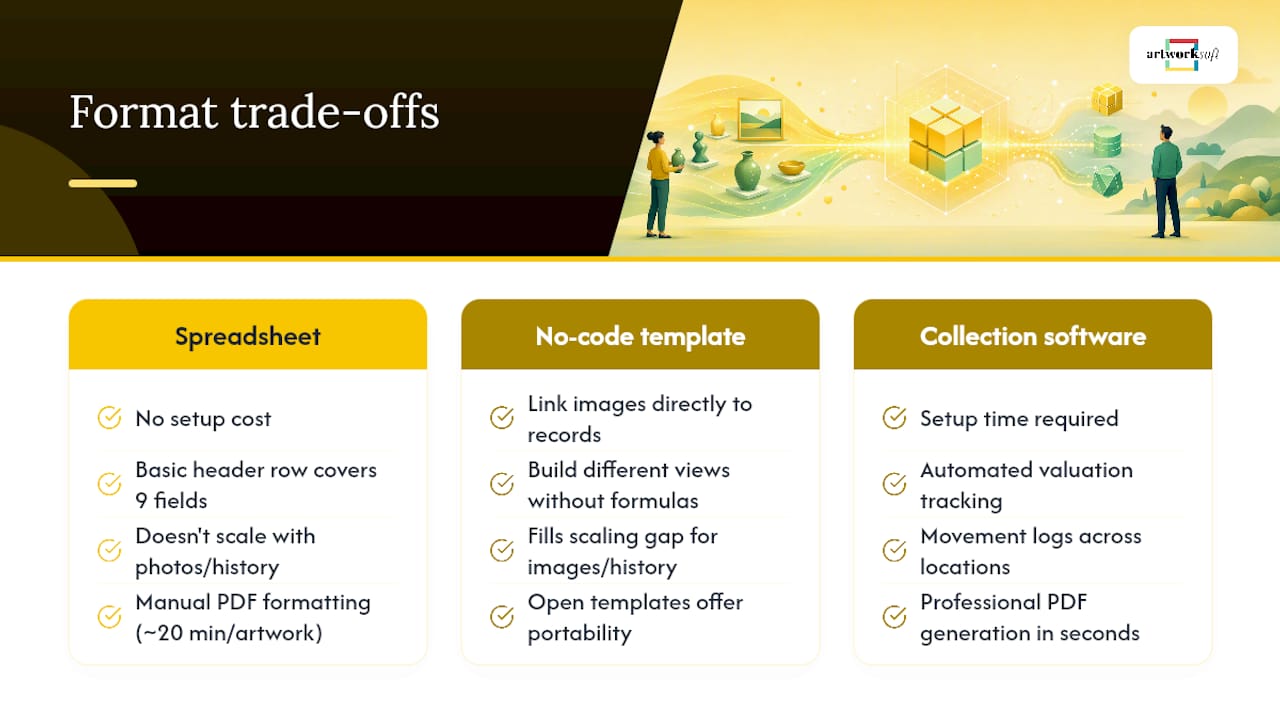 Format trade-offs

artworksoft

Spreadsheet

No setup cost

Basic header row covers 9 fields

Doesn't scale with photos/history

Manual PDF formatting (~20 min/artwork)

No-code template

Link images directly to records

Build different views without formulas

Fills scaling gap for images/history

Open templates offer portability

Collection software

Setup time required

Automated valuation tracking

Movement logs across locations

Professional PDF generation in seconds